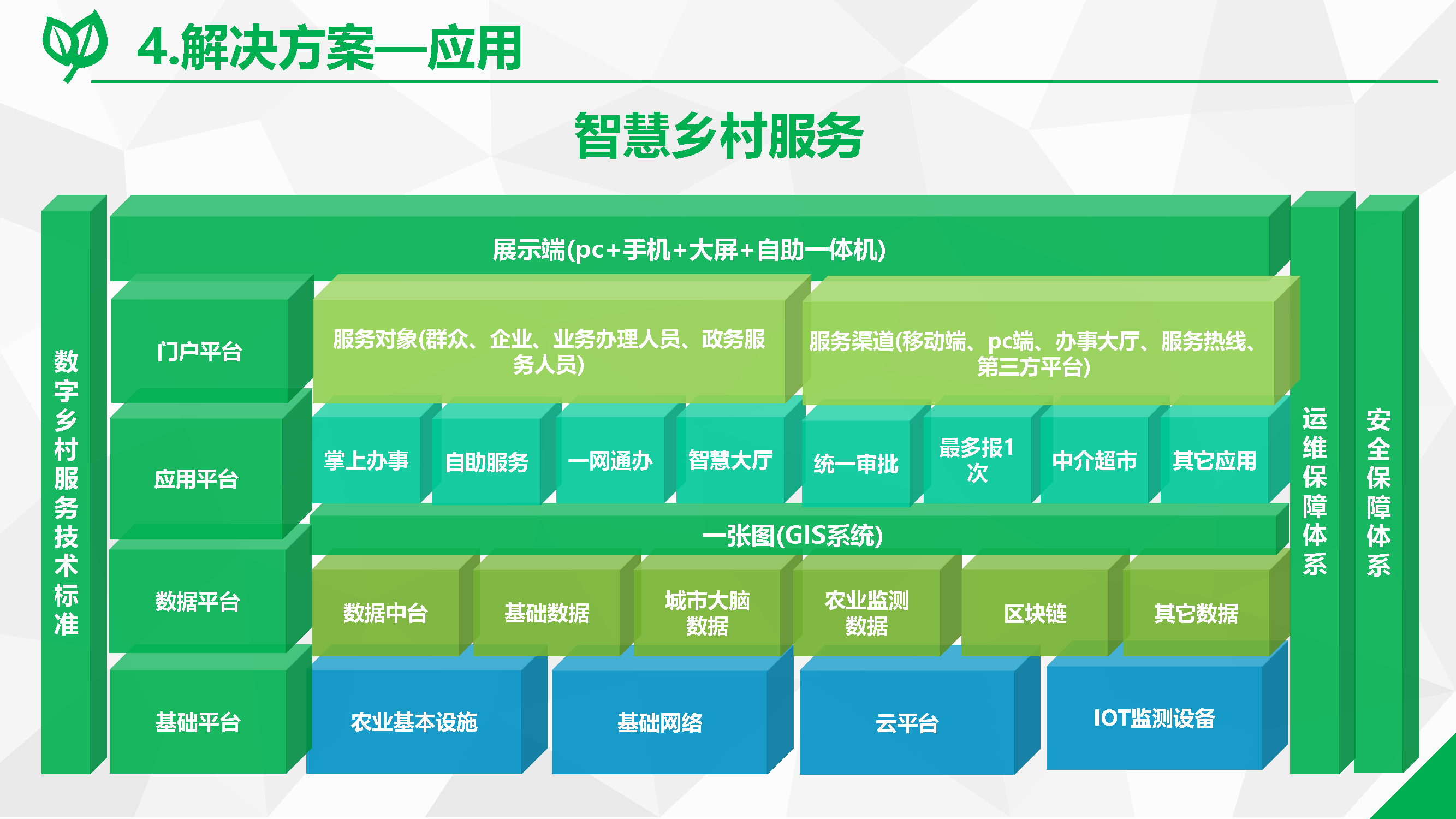 4.解决方案—应用

智慧乡村服务

数字乡村服务技术标准

展示端(pc+手机+大屏+自助一体机)

门户平台

服务对象(群众、企业、业务办理人员、政务服务人员)

服务渠道(移动端、pc端、办事大厅、服务热线、第三方平台)

应用平台

掌上办事

自助服务

一网通办

智慧大厅

统一审批

最多报1次

中介超市

其它应用

一张图(GIS系统)

数据平台

数据中台

基础数据

城市大脑数据

农业监测数据

区块链

其它数据

基础平台

农业基本设施

基础网络

云平台

IOT监测设备

运维保障体系

安全保障体系